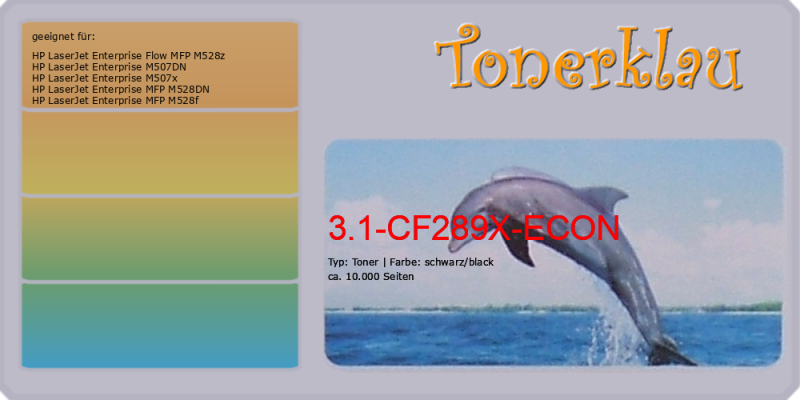 geeignet für:

HP LaserJet Enterprise Flow MFP M528z
HP LaserJet Enterprise M507DN
HP LaserJet Enterprise M507x
HP LaserJet Enterprise MFP M528DN
HP LaserJet Enterprise MFP M528f

Tonerklau

3.1-CF289X-ECON

Typ: Toner | Farbe: schwarz/black
ca. 10.000 Seiten